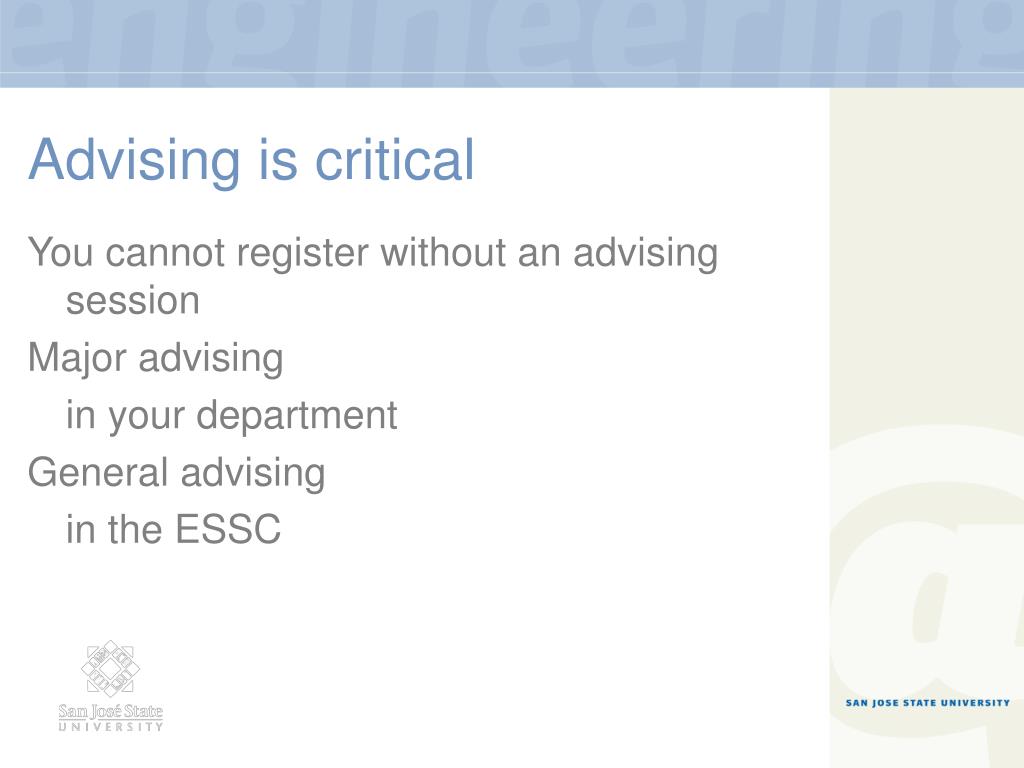 engineering

Advising is critical

You cannot register without an advising session

Major advising

in your department

General advising

in the ESSC

San José State
UNIVERSITY

SAN JOSE STATE UNIVERSITY